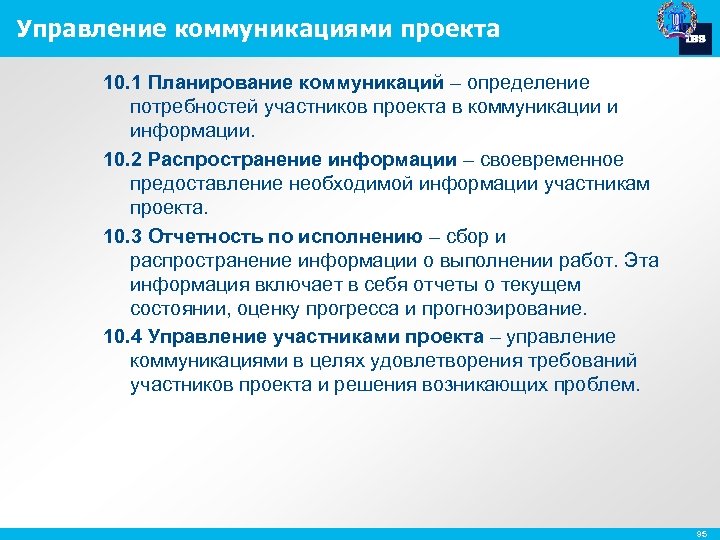 Управление коммуникациями проекта

IBS

10.1 Планирование коммуникаций – определение потребностей участников проекта в коммуникации и информации.

10.2 Распространение информации – своевременное предоставление необходимой информации участникам проекта.

10.3 Отчетность по исполнению – сбор и распространение информации о выполнении работ. Эта информация включает в себя отчеты о текущем состоянии, оценку прогресса и прогнозирование.

10.4 Управление участниками проекта – управление коммуникациями в целях удовлетворения требований участников проекта и решения возникающих проблем.

95